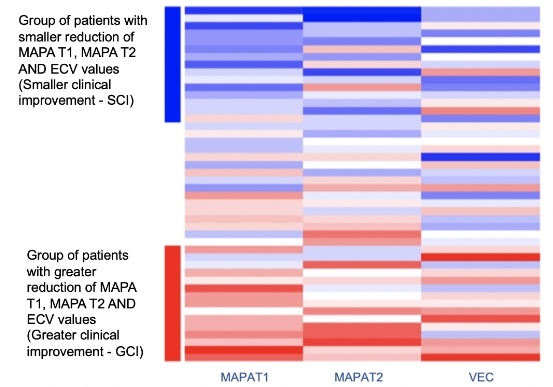 Group of patients with smaller reduction of MAPA T1, MAPA T2 AND ECV values (Smaller clinical improvement - SCI)

Group of patients with greater reduction of MAPA T1, MAPA T2 AND ECV values (Greater clinical improvement - GCI)

MAPAT1
MAPAT2
VEC